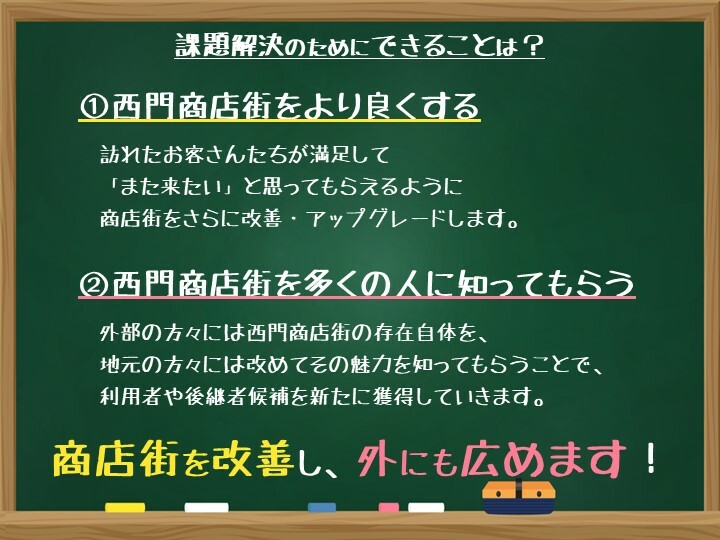 課題解決のためにできることは？

①西門商店街をより良くする

訪れたお客さんたちが満足して
「また来たい」と思ってもらえるように
商店街をさらに改善・アップグレードします。

②西門商店街を多くの人に知ってもらう

外部の方々には西門商店街の存在自体を、
地元の方々には改めてその魅力を知ってもらうことで、
利用者や後継者候補を新たに獲得していきます。

商店街を改善し、外にも広めます！